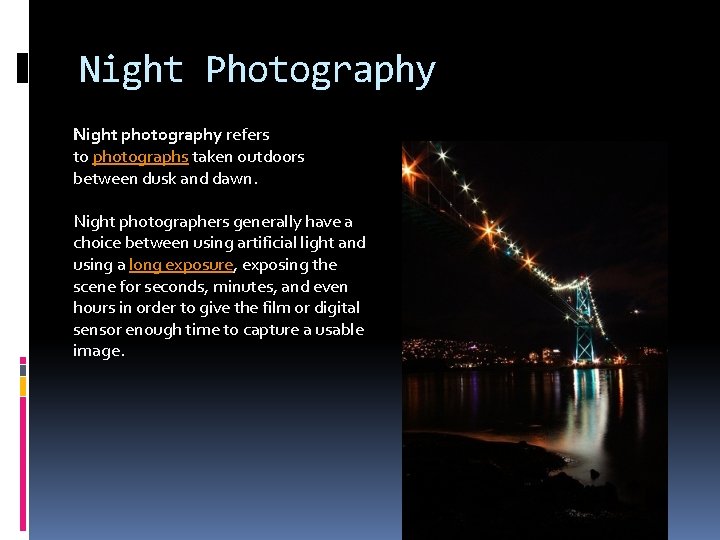 Night Photography

Night photography refers to photographs taken outdoors between dusk and dawn.

Night photographers generally have a choice between using artificial light and using a long exposure, exposing the scene for seconds, minutes, and even hours in order to give the film or digital sensor enough time to capture a usable image.